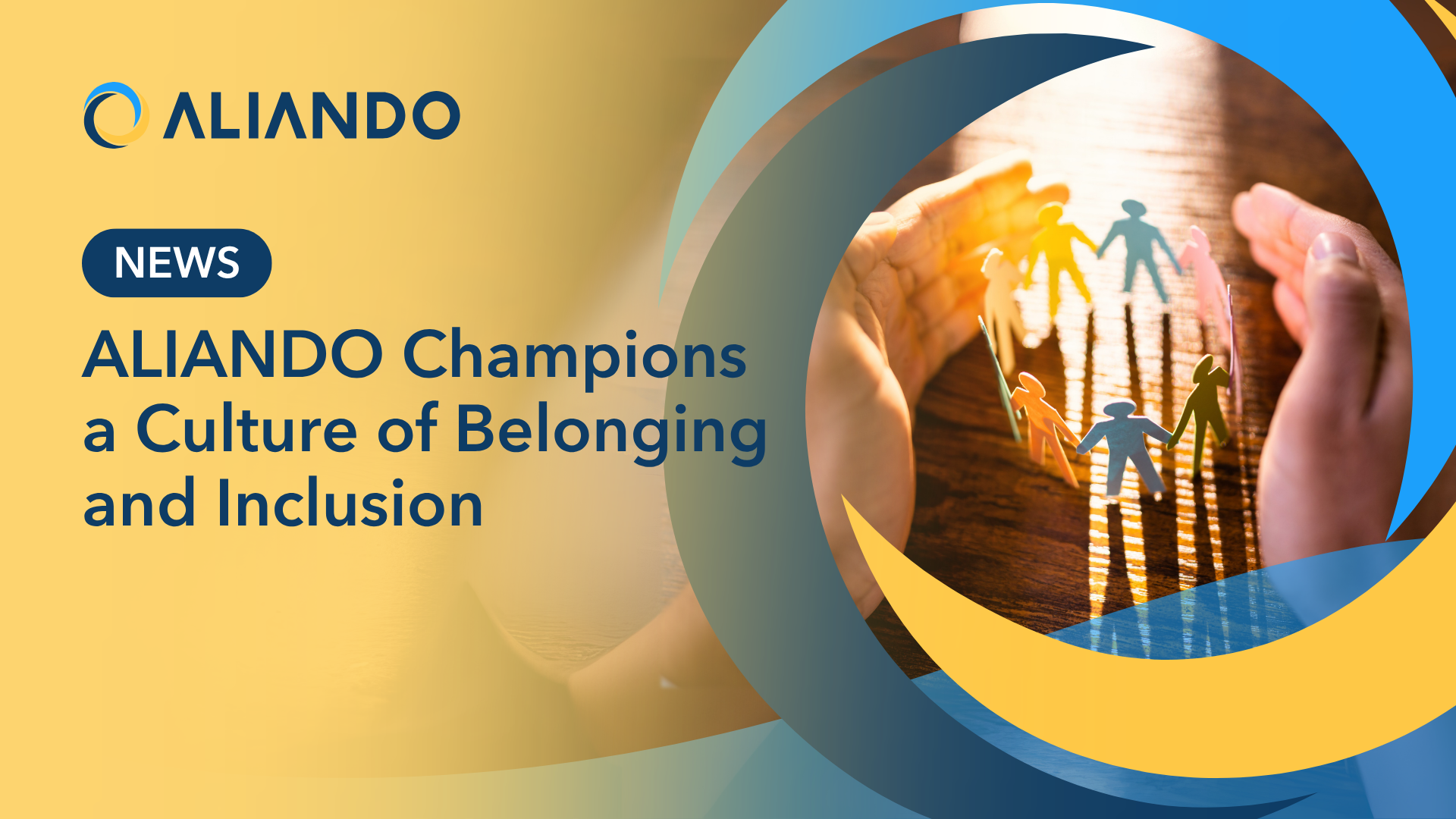 ALIANDO

NEWS

ALIANDO Champions a Culture of Belonging and Inclusion